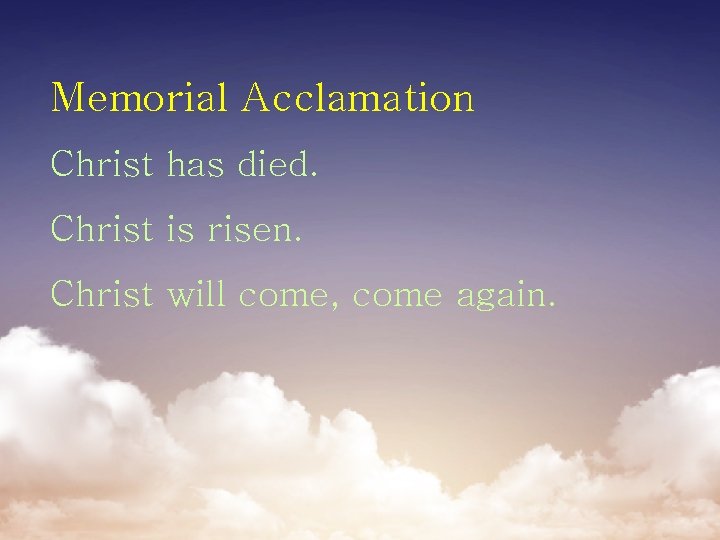 Memorial Acclamation

Christ has died.

Christ is risen.

Christ will come, come again.